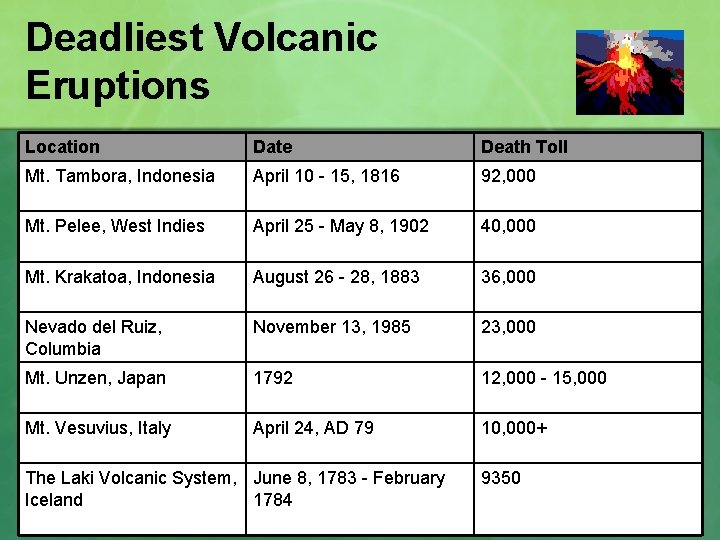 Deadliest Volcanic Eruptions

| Location | Date | Death Toll |
|---|---|---|
| Mt. Tambora, Indonesia | April 10 - 15, 1816 | 92,000 |
| Mt. Pelee, West Indies | April 25 - May 8, 1902 | 40,000 |
| Mt. Krakatoa, Indonesia | August 26 - 28, 1883 | 36,000 |
| Nevado del Ruiz, Columbia | November 13, 1985 | 23,000 |
| Mt. Unzen, Japan | 1792 | 12,000 - 15,000 |
| Mt. Vesuvius, Italy | April 24, AD 79 | 10,000+ |
| The Laki Volcanic System, Iceland | June 8, 1783 - February 1784 | 9350 |